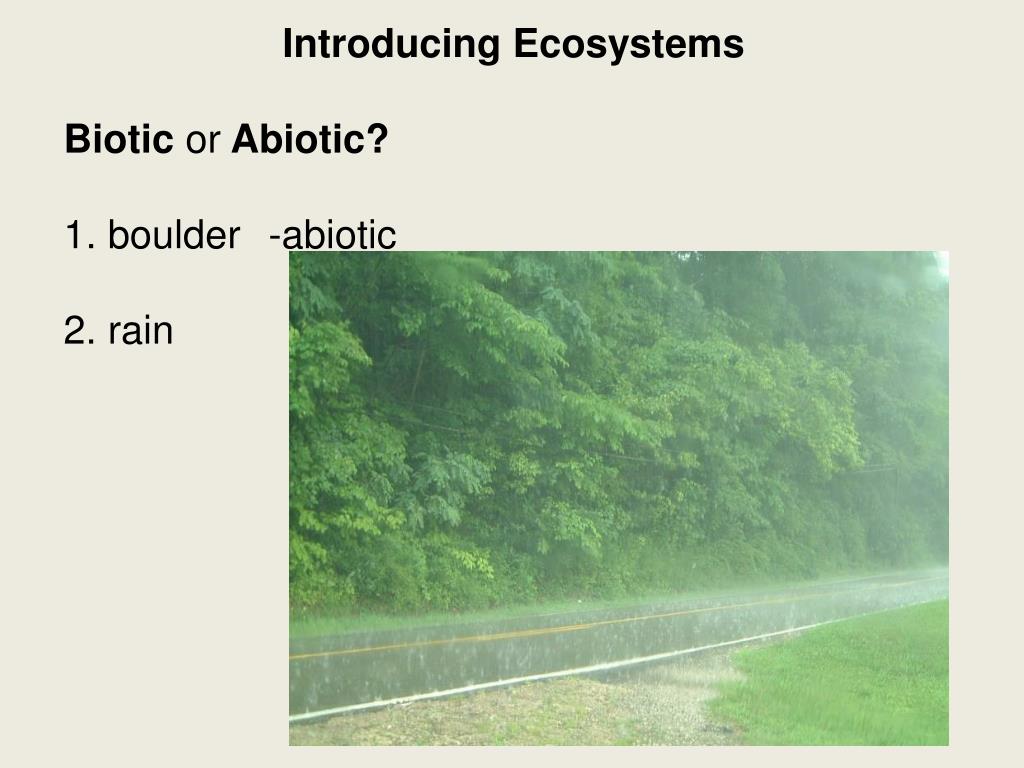 Introducing Ecosystems

Biotic or Abiotic?

1. boulder -abiotic

2. rain